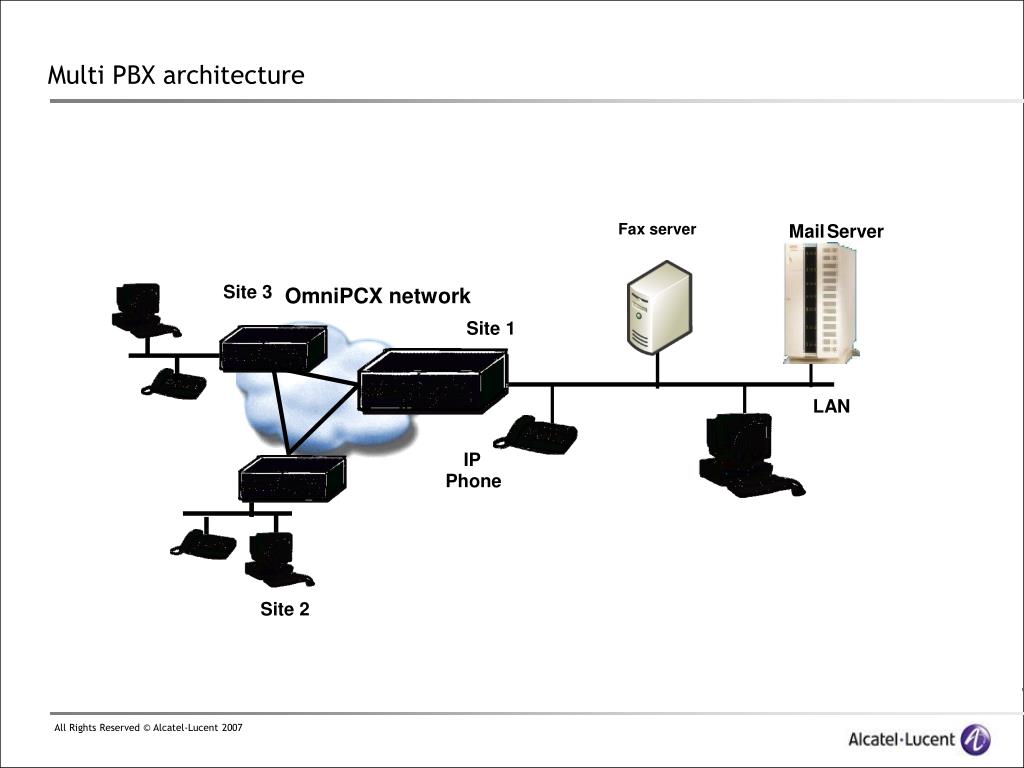 Multi PBX architecture

Fax server

Mail Server

Site 3

OmniPCX network

Site 1

LAN

IP Phone

Site 2

All Rights Reserved © Alcatel-Lucent 2007

Alcatel·Lucent